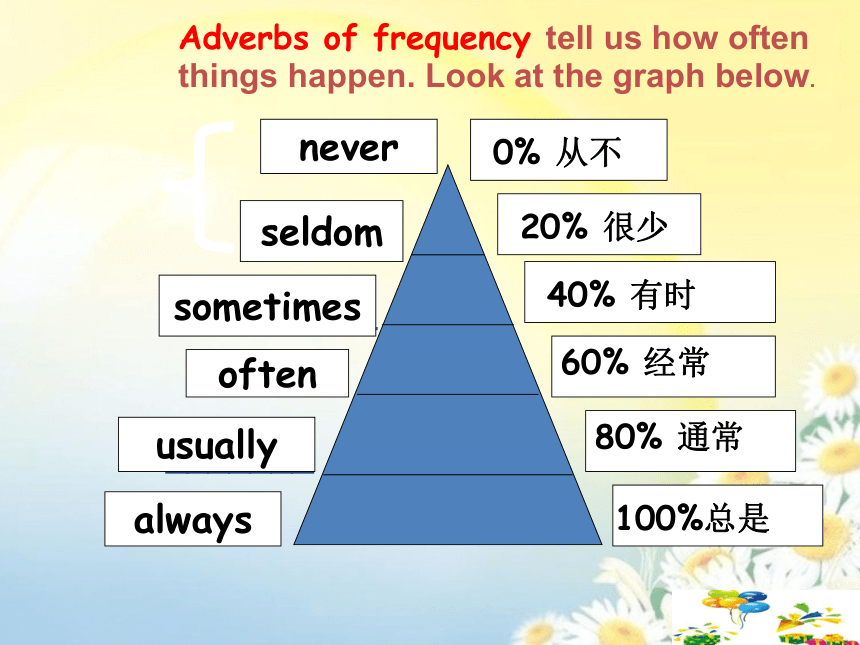 Adverbs of frequency tell us how often things happen. Look at the graph below.

never
0% 从不
seldom
20% 很少
sometimes
40% 有时
often
60% 经常
usually
80% 通常
always
100%总是